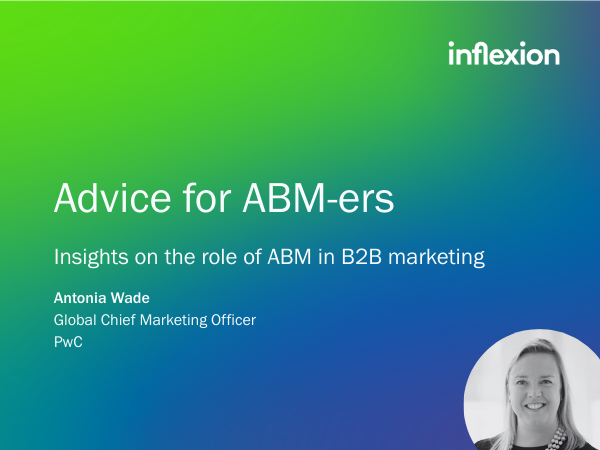 inflexion

Advice for ABM-ers

Insights on the role of ABM in B2B marketing

Antonia Wade
Global Chief Marketing Officer
PwC